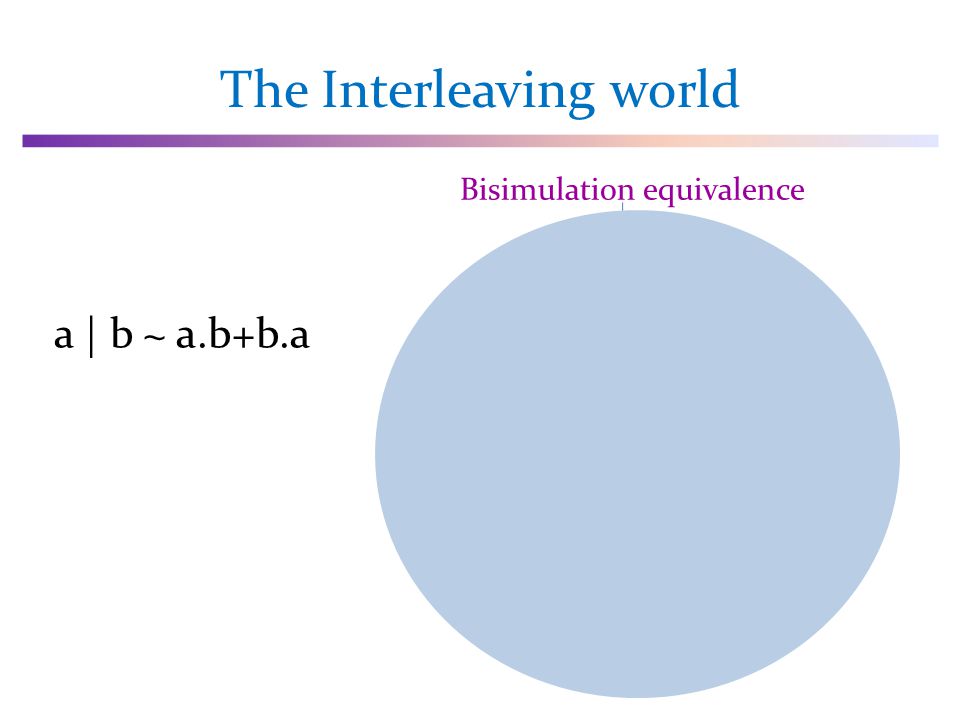 The Interleaving world

Bisimulation equivalence

a | b ~ a.b+b.a